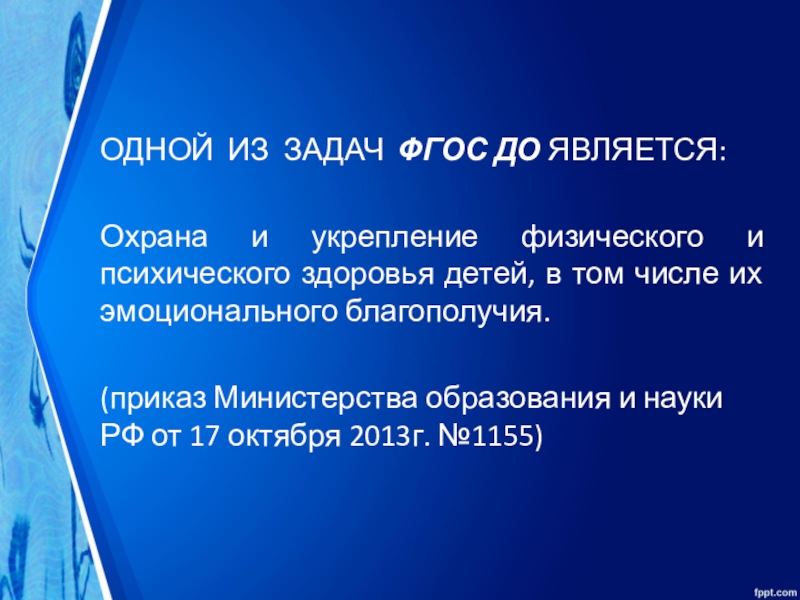 ОДНОЙ ИЗ ЗАДАЧ ФГОС ДО ЯВЛЯЕТСЯ:

Охрана и укрепление физического и психического здоровья детей, в том числе их эмоционального благополучия.

(приказ Министерства образования и науки РФ от 17 октября 2013г. №1155)

fppt.com